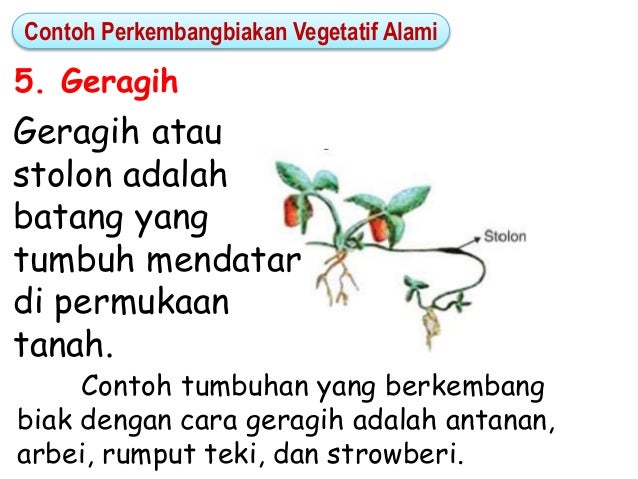 Contoh Perkembangbiakan Vegetatif Alami

5. Geragih

Geragih atau stolon adalah batang yang tumbuh mendatar di permukaan tanah.

Stolon

Contoh tumbuhan yang berkembang biak dengan cara geragih adalah antanan, arbei, rumput teki, dan strowberi.